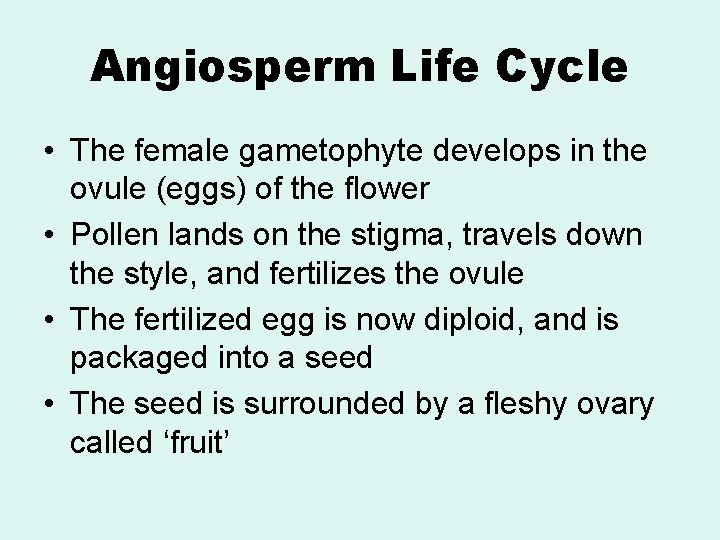 Angiosperm Life Cycle

• The female gametophyte develops in the ovule (eggs) of the flower
• Pollen lands on the stigma, travels down the style, and fertilizes the ovule
• The fertilized egg is now diploid, and is packaged into a seed
• The seed is surrounded by a fleshy ovary called ‘fruit’